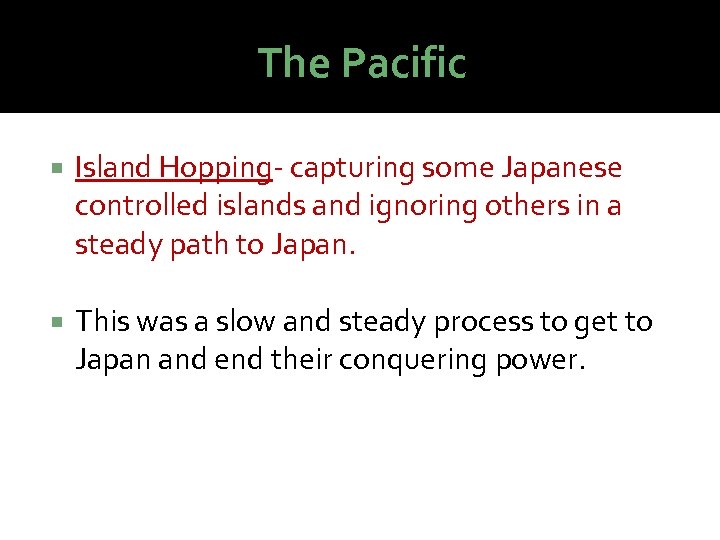 The Pacific

Island Hopping- capturing some Japanese controlled islands and ignoring others in a steady path to Japan.

This was a slow and steady process to get to Japan and end their conquering power.